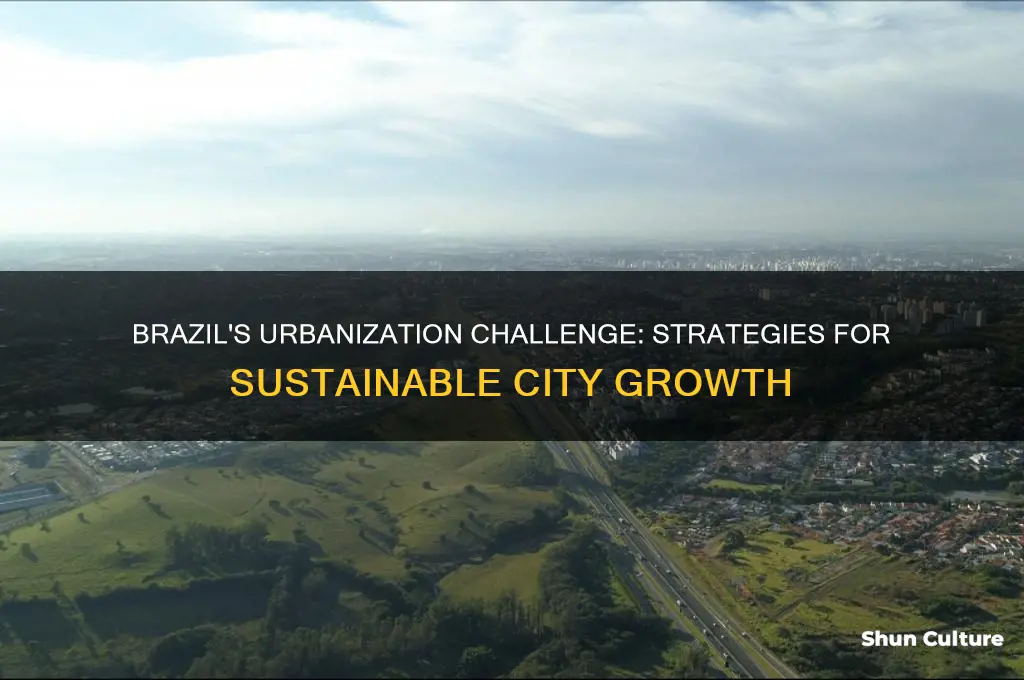 BRAZIL'S URBANIZATION CHALLENGE: STRATEGIES FOR SUSTAINABLE CITY GROWTH

Shun Culture